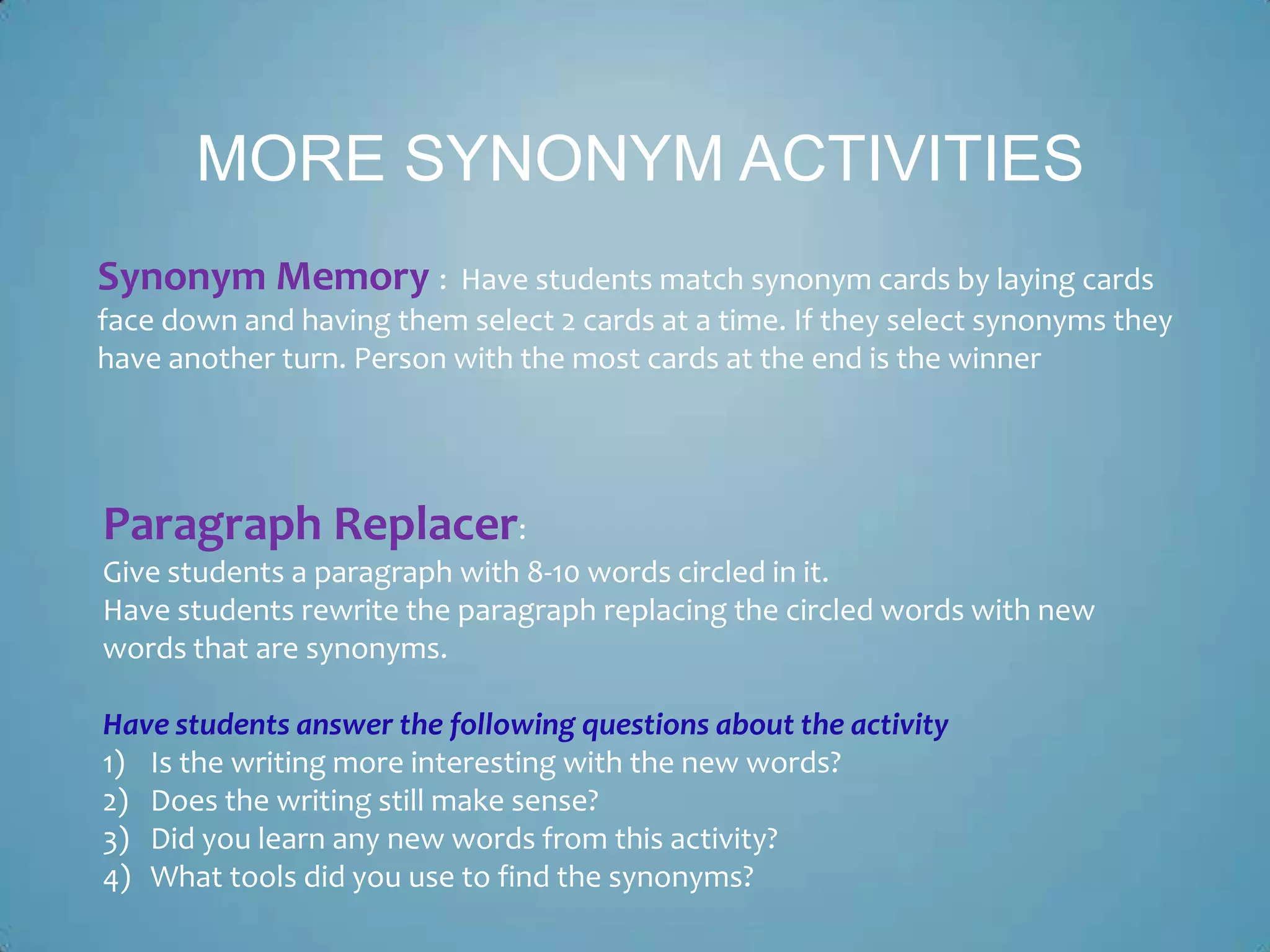 MORE SYNONYM ACTIVITIES

Synonym Memory : Have students match synonym cards by laying cards face down and having them select 2 cards at a time. If they select synonyms they have another turn. Person with the most cards at the end is the winner

Paragraph Replacer:
Give students a paragraph with 8-10 words circled in it.
Have students rewrite the paragraph replacing the circled words with new words that are synonyms.

Have students answer the following questions about the activity
1) Is the writing more interesting with the new words?
2) Does the writing still make sense?
3) Did you learn any new words from this activity?
4) What tools did you use to find the synonyms?